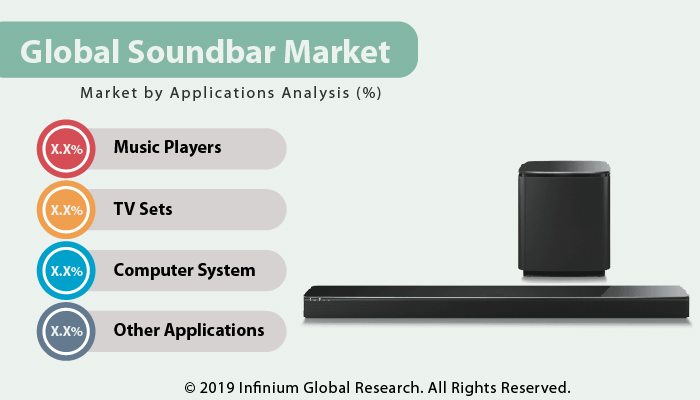 Global Soundbar Market

Market by Applications Analysis (%)

X.X% Music Players

X.X% TV Sets

X.X% Computer System

X.X% Other Applications

© 2019 Infinium Global Research. All Rights Reserved.